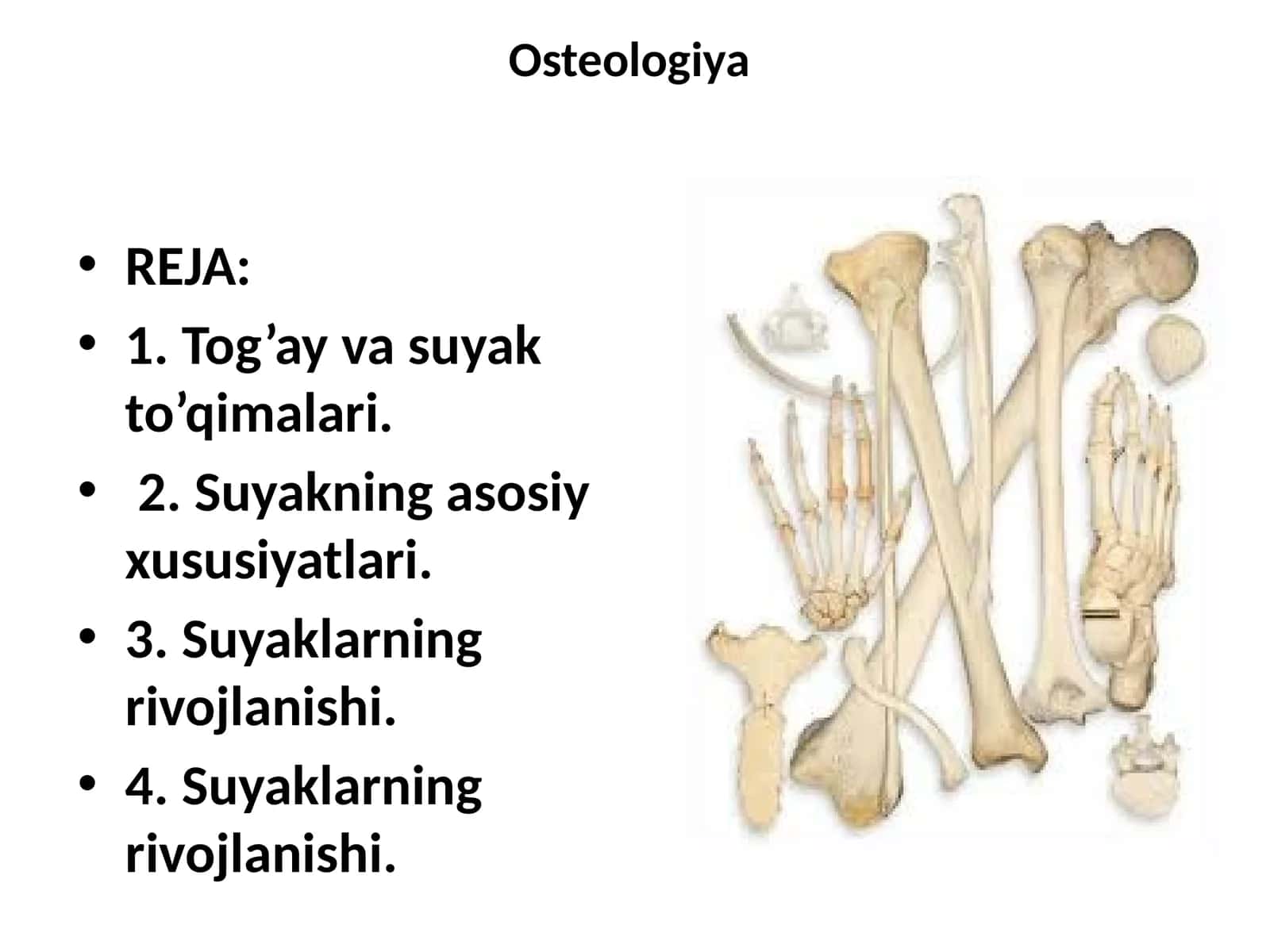 Osteologiya

• REJA:
• 1. Tog’ay va suyak to’qimalari.
• 2. Suyakning asosiy xususiyatlari.
• 3. Suyaklarning rivojlanishi.
• 4. Suyaklarning rivojlanishi.